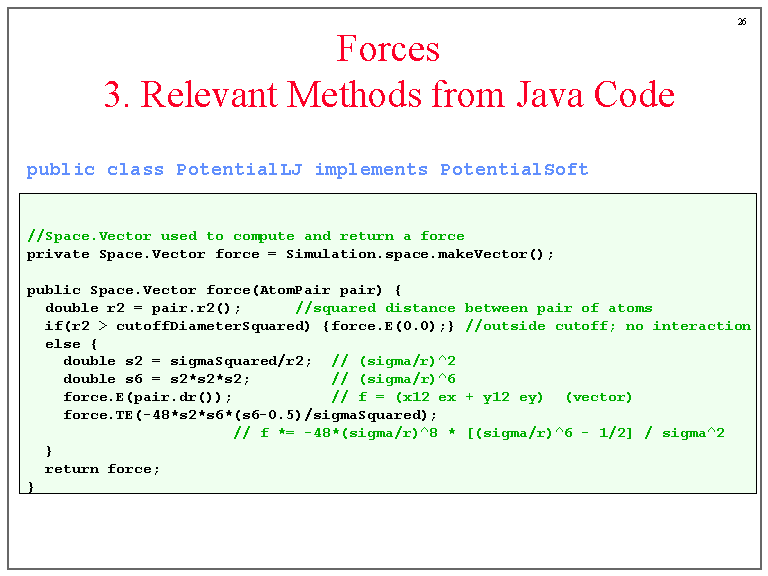 26

Forces
3. Relevant Methods from Java Code

public class PotentialLJ implements PotentialSoft

//Space.Vector used to compute and return a force
private Space.Vector force = Simulation.space.makeVector();

public Space.Vector force(AtomPair pair) {
  double r2 = pair.r2();      //squared distance between pair of atoms
  if(r2 > cutoffDiameterSquared) {force.E(0.0);} //outside cutoff; no interaction
  else {
    double s2 = sigmaSquared/r2;  // (sigma/r)^2
    double s6 = s2*s2*s2;         // (sigma/r)^6
    force.E(pair.dr());           // f = (x12 ex + y12 ey)  (vector)
    force.TE(-48*s2*s6*(s6-0.5)/sigmaSquared);
                    // f *= -48*(sigma/r)^8 * [(sigma/r)^6 - 1/2] / sigma^2
  }
  return force;
}